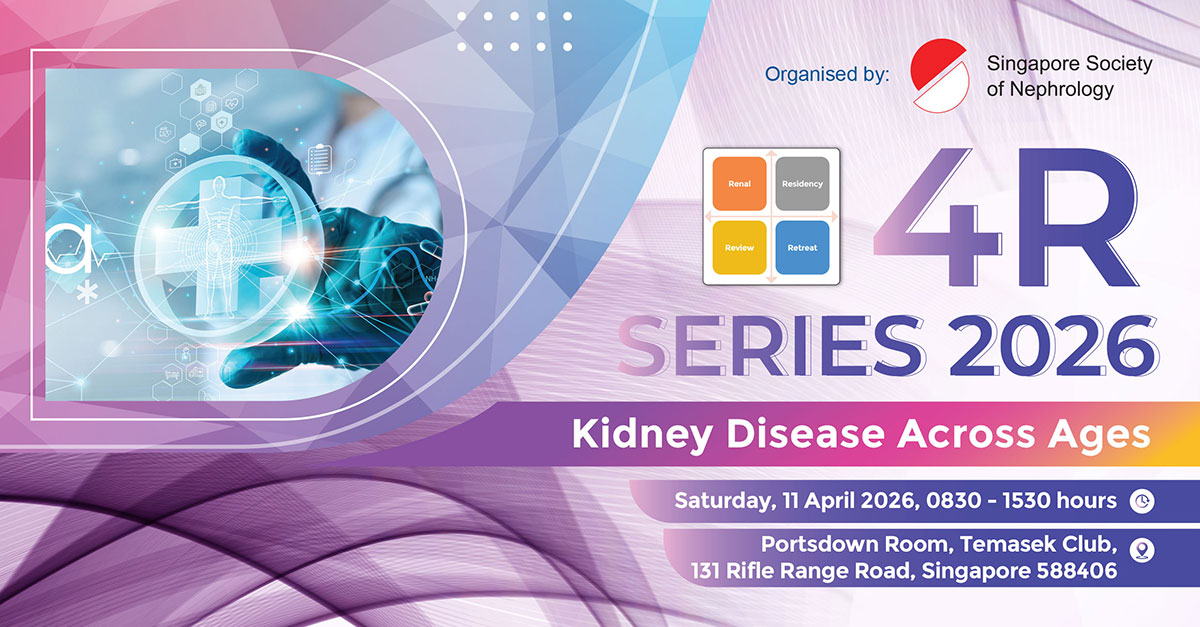 Organised by:
Singapore Society of Nephrology

Renal
Residency
Review
Retreat

4R
SERIES 2026

Kidney Disease Across Ages

Saturday, 11 April 2026, 0830 - 1530 hours

Portsdown Room, Temasek Club,
131 Rifle Range Road, Singapore 588406